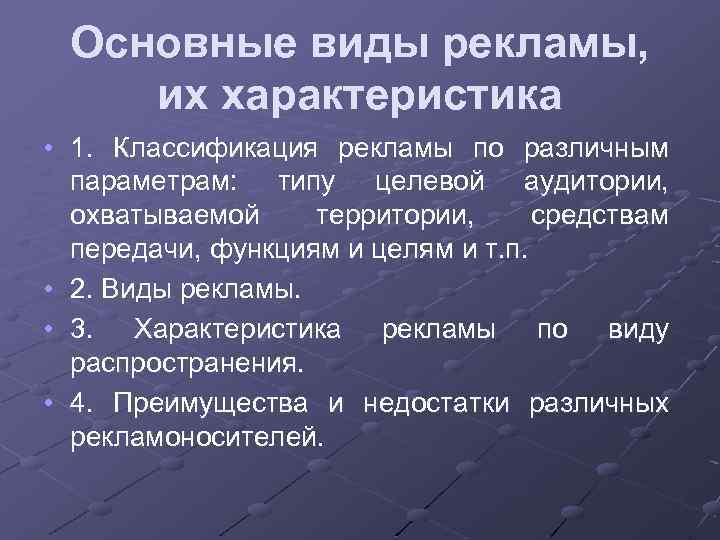 Основные виды рекламы, их характеристика

• 1. Классификация рекламы по различным параметрам: типу целевой аудитории, охватываемой территории, средствам передачи, функциям и целям и т.п.
• 2. Виды рекламы.
• 3. Характеристика рекламы по виду распространения.
• 4. Преимущества и недостатки различных рекламоносителей.